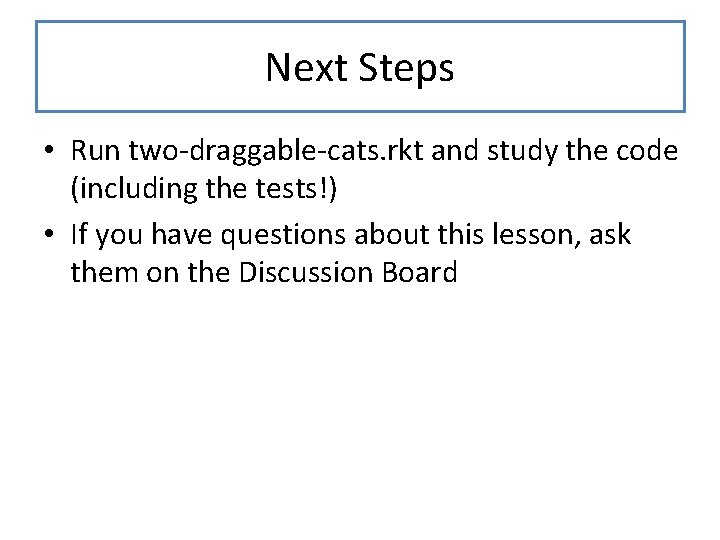 Next Steps

• Run two-draggable-cats.rkt and study the code (including the tests!)

• If you have questions about this lesson, ask them on the Discussion Board